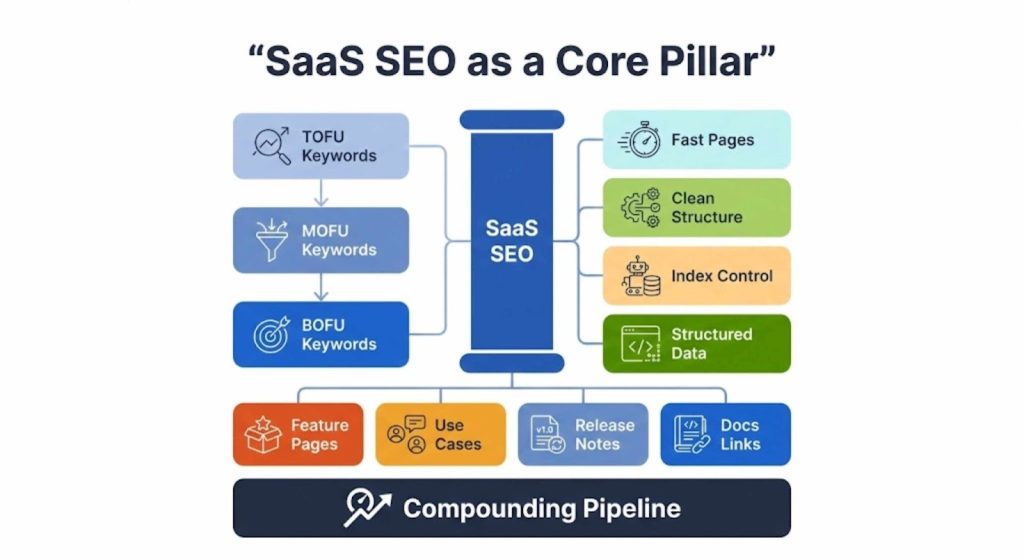 “SaaS SEO as a Core Pillar”

TOFU Keywords

MOFU Keywords

BOFU Keywords

SaaS SEO

Fast Pages

Clean Structure

Index Control

Structured Data

Feature Pages

Use Cases

v1.0

Release Notes

Docs Links

Compounding Pipeline